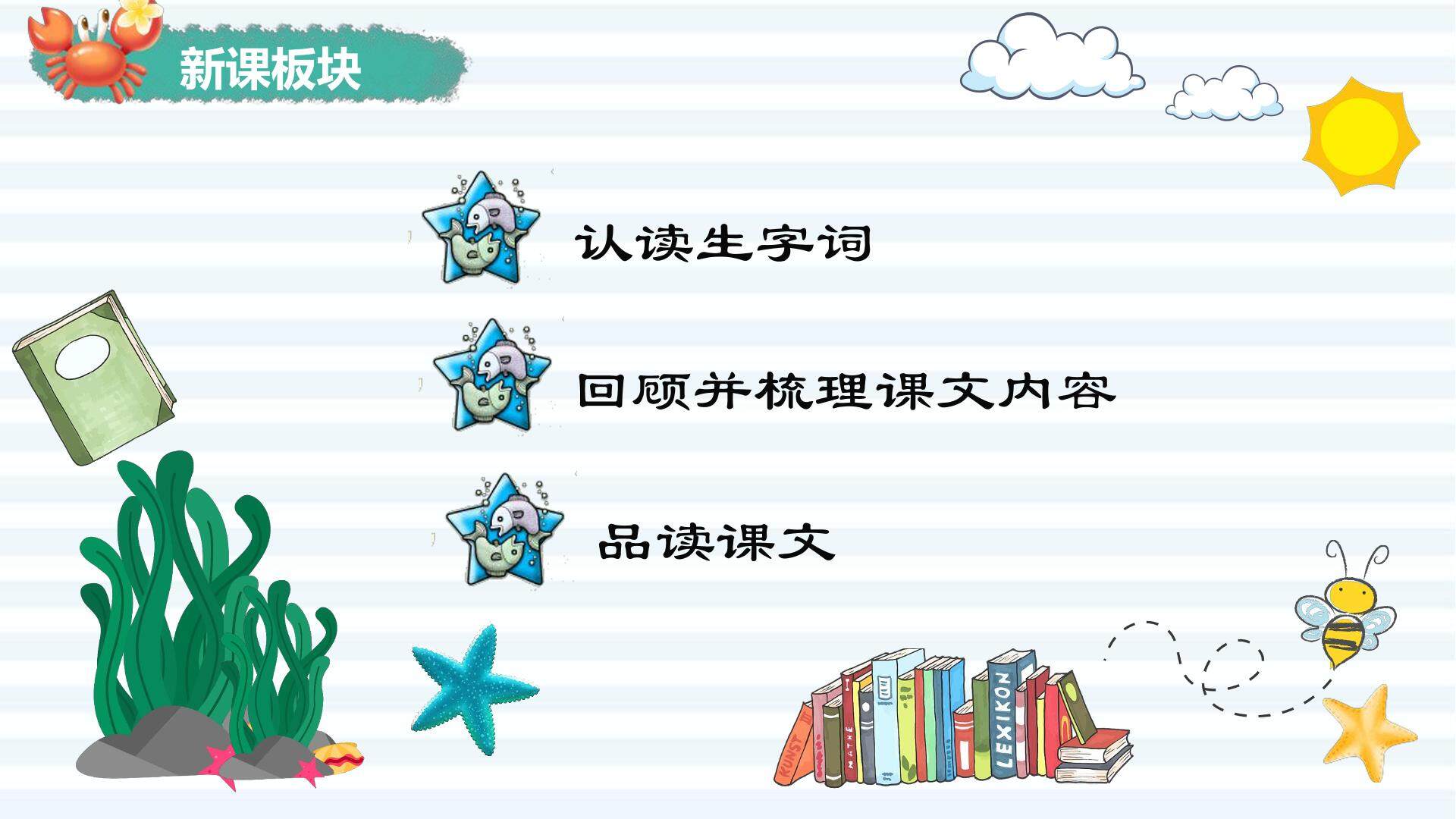 新课板块

认读生字词

回顾并梳理课文内容

品读课文

KUNST
MATHE
LEXIKON